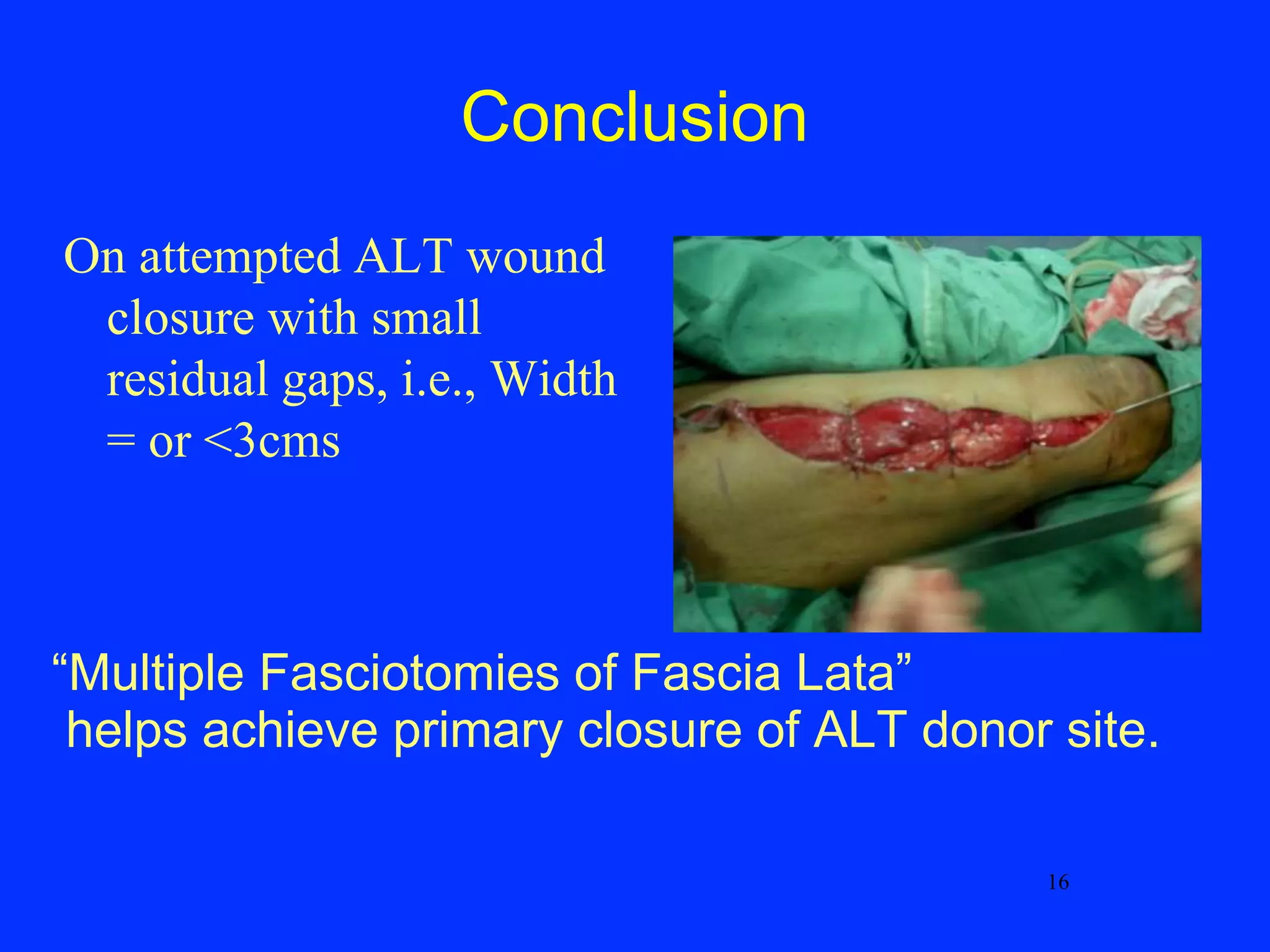 Conclusion

On attempted ALT wound closure with small residual gaps, i.e., Width = or <3cms

“Multiple Fasciotomies of Fascia Lata” helps achieve primary closure of ALT donor site.

16